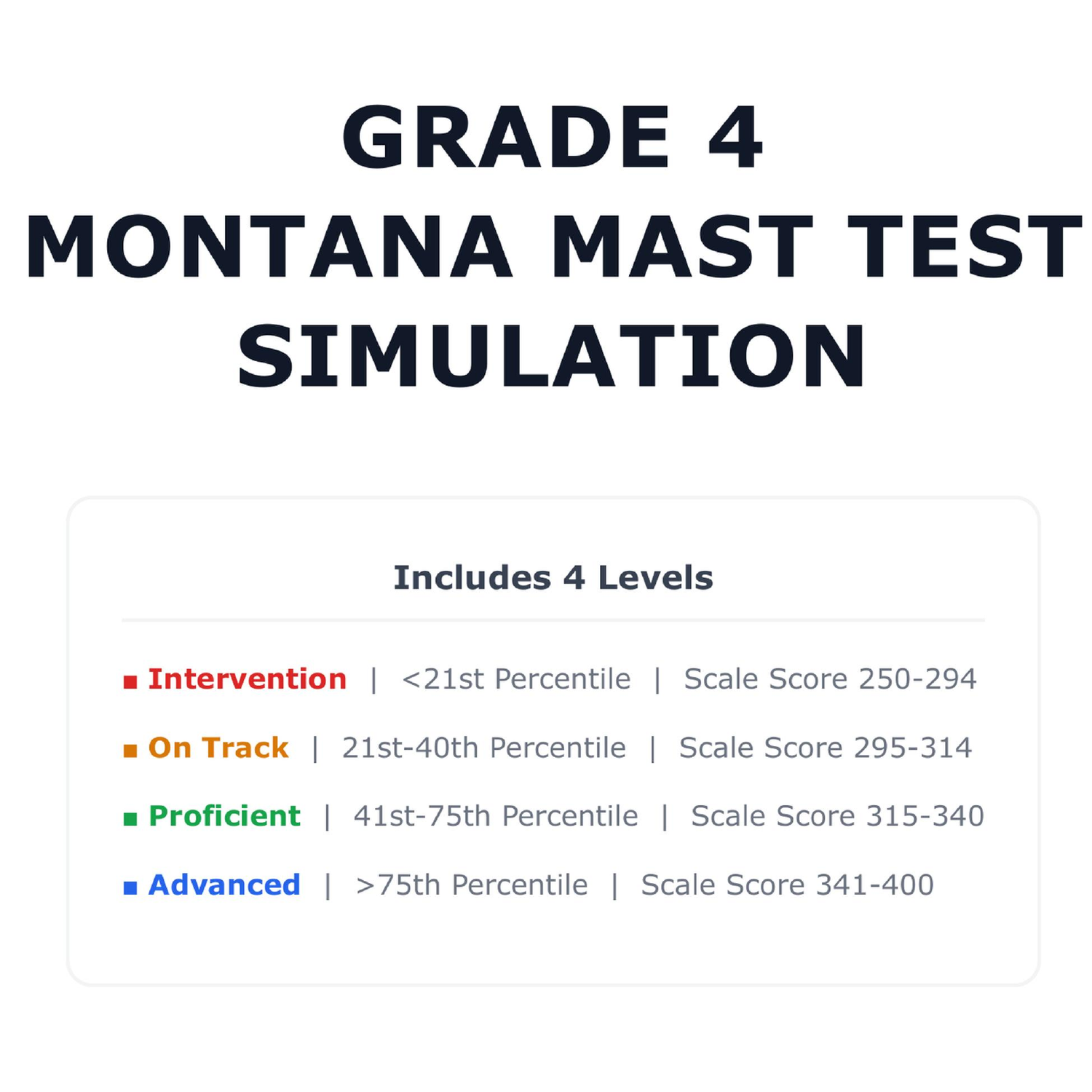 GRADE 4
MONTANA MAST TEST
SIMULATION

Includes 4 Levels

■ Intervention | <21st Percentile | Scale Score 250-294

■ On Track | 21st-40th Percentile | Scale Score 295-314

■ Proficient | 41st-75th Percentile | Scale Score 315-340

■ Advanced | >75th Percentile | Scale Score 341-400